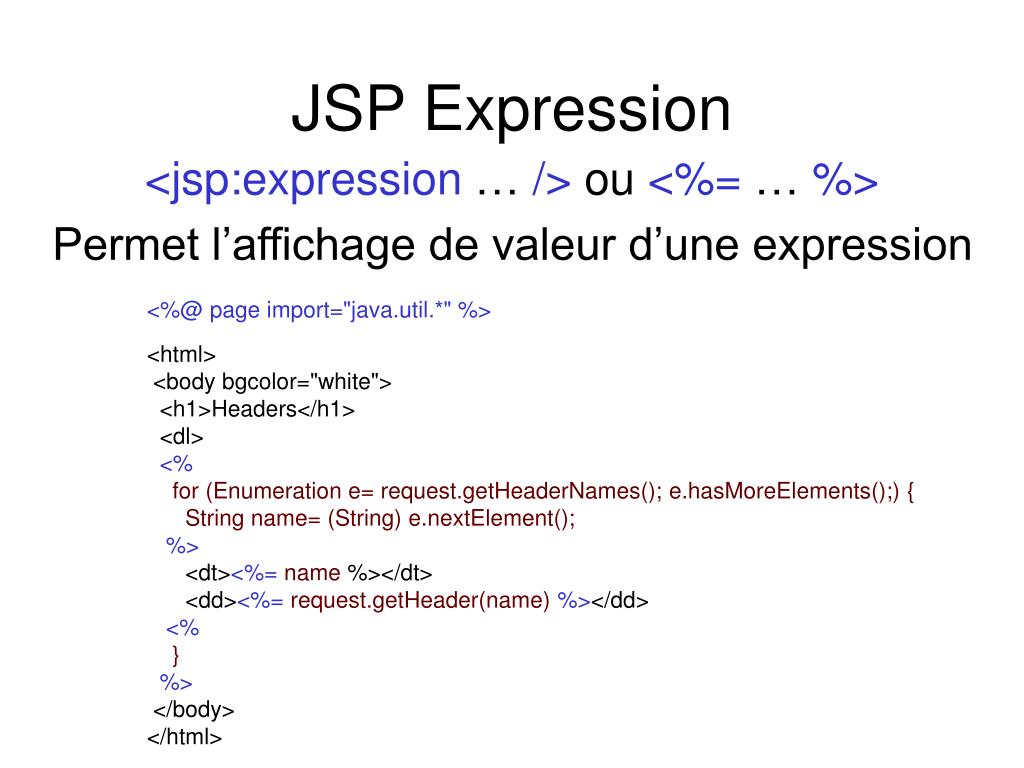 JSP Expression

<jsp:expression … /> ou <%= … %>

Permet l’affichage de valeur d’une expression

<%@ page import="java.util.*" %>

<html>
<body bgcolor="white">
<h1>Headers</h1>
<dl>
<%
for (Enumeration e= request.getHeaderNames(); e.hasMoreElements();) {
String name= (String) e.nextElement();
%>
<dt><%= name %></dt>
<dd><%= request.getHeader(name) %></dd>
<%
}
%>
</body>
</html>